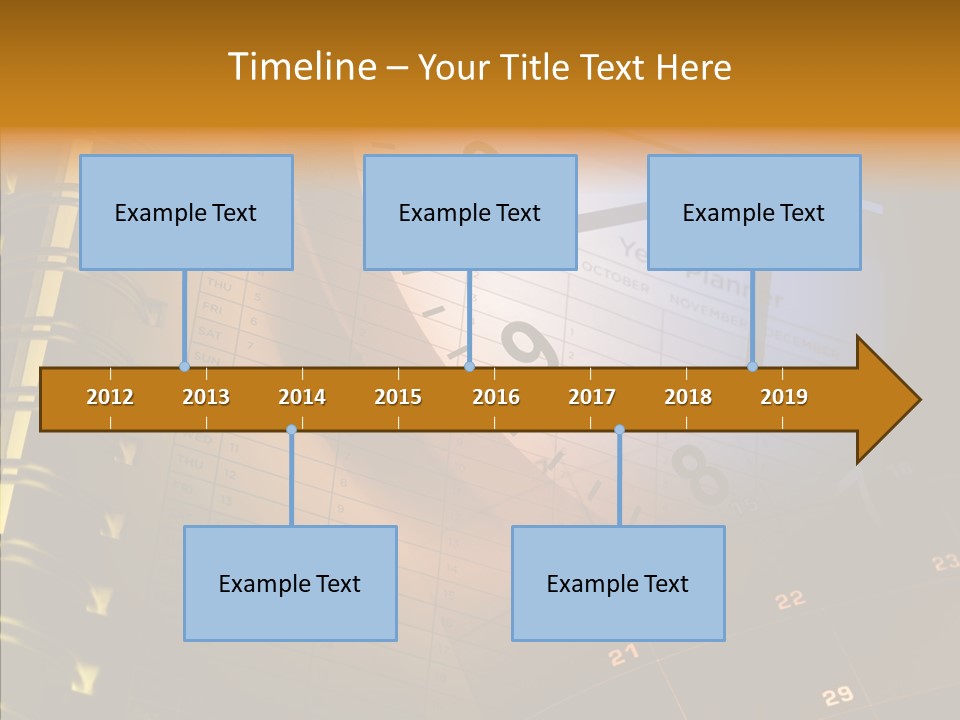 Timeline – Your Title Text Here

Example Text

Example Text

Example Text

2012
2013
2014
2015
2016
2017
2018
2019

Example Text

Example Text